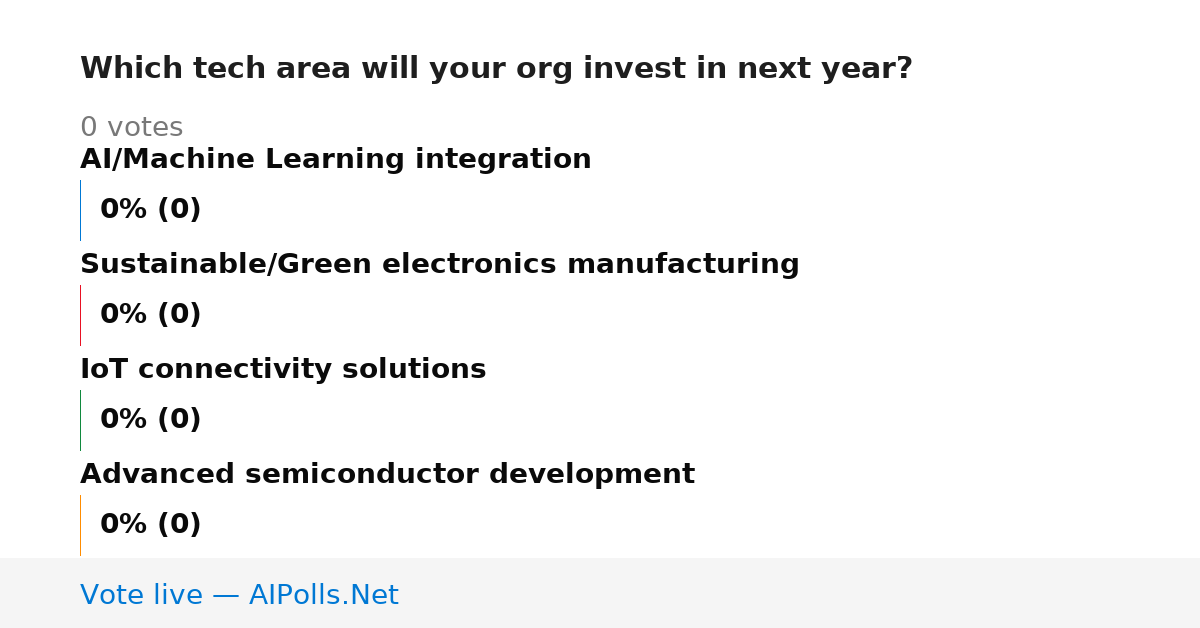 Which tech area will your org invest in next year?

0 votes

AI/Machine Learning integration

0% (0)

Sustainable/Green electronics manufacturing

0% (0)

IoT connectivity solutions

0% (0)

Advanced semiconductor development

0% (0)

Vote live — AIPolls.Net